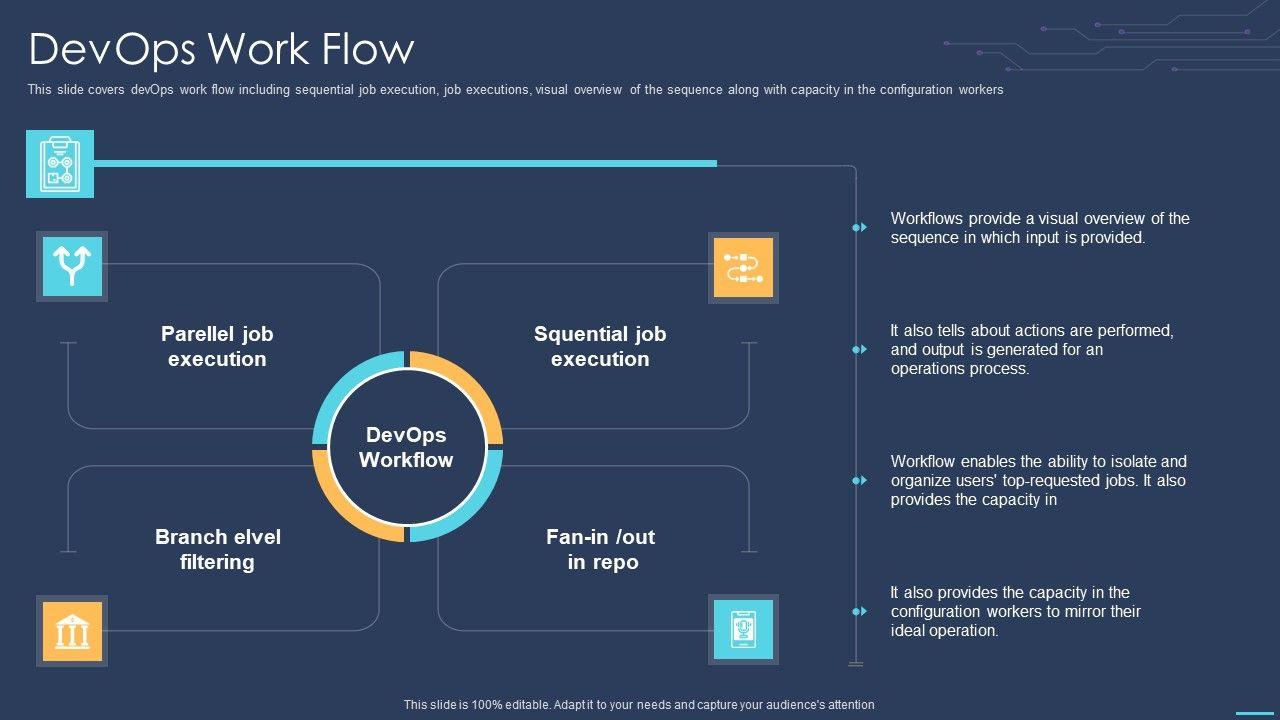 DevOps Work Flow

This slide covers devOps work flow including sequential job execution, job executions, visual overview of the sequence along with capacity in the configuration workers

Parellel job execution

Squential job execution

DevOps Workflow

Branch elvel filtering

Fan-in /out in repo

Workflows provide a visual overview of the sequence in which input is provided.

It also tells about actions are performed, and output is generated for an operations process.

Workflow enables the ability to isolate and organize users' top-requested jobs. It also provides the capacity in

It also provides the capacity in the configuration workers to mirror their ideal operation.

This slide is 100% editable. Adapt it to your needs and capture your audience's attention